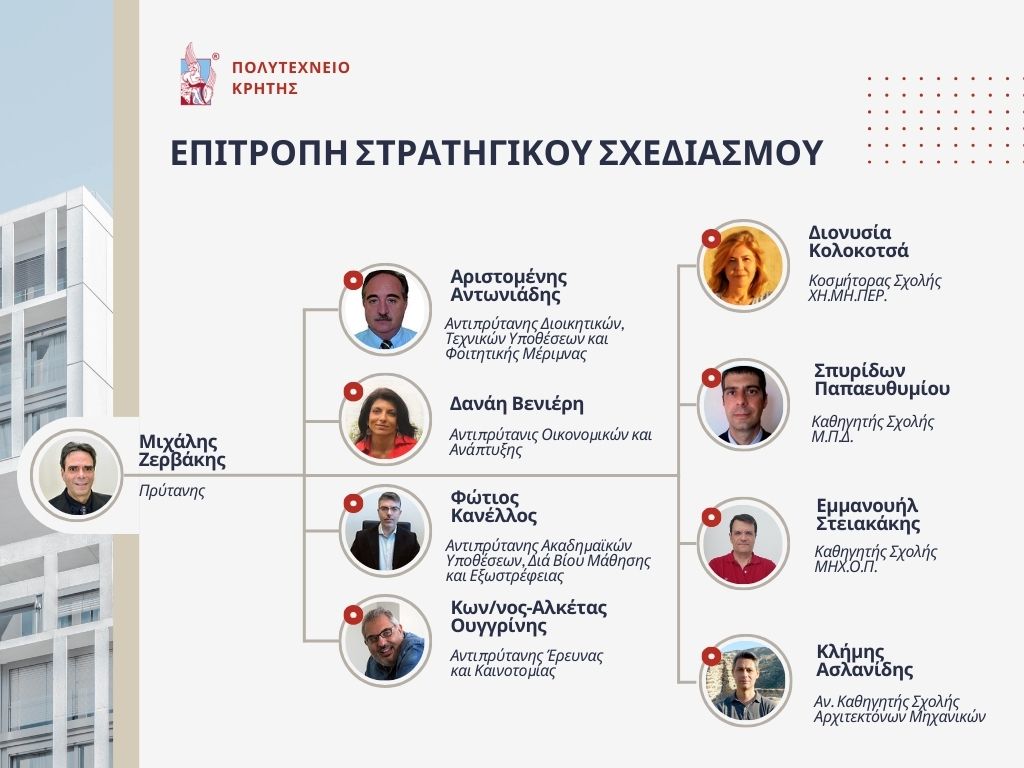 ΠΟΛΥΤΕΧΝΕΙΟ ΚΡΗΤΗΣ

ΕΠΙΤΡΟΠΗ ΣΤΡΑΤΗΓΙΚΟΥ ΣΧΕΔΙΑΣΜΟΥ

Μιχάλης Ζερβάκης
Πρύτανης

Αριστομένης Αντωνιάδης
Αντιπρύτανης Διοικητικών, Τεχνικών Υποθέσεων και Φοιτητικής Μέριμνας

Δανάη Βενιέρη
Αντιπρύτανις Οικονομικών και Ανάπτυξης

Φώτιος Κανέλλος
Αντιπρύτανης Ακαδημαϊκών Υποθέσεων, Διά Βίου Μάθησης και Εξωστρέφειας

Κων/νος-Αλκέτας Ουγγρίνης
Αντιπρύτανης Έρευνας και Καινοτομίας

Διονυσία Κολοκοτσά
Κοσμήτορας Σχολής ΧΗ.ΜΗ.ΠΕΡ.

Σπυρίδων Παπαευθυμίου
Καθηγητής Σχολής Μ.Π.Δ.

Εμμανουήλ Στειακάκης
Καθηγητής Σχολής ΜΗΧ.Ο.Π.

Κλήμης Ασλανίδης
Αν. Καθηγητής Σχολής Αρχιτεκτόνων Μηχανικών